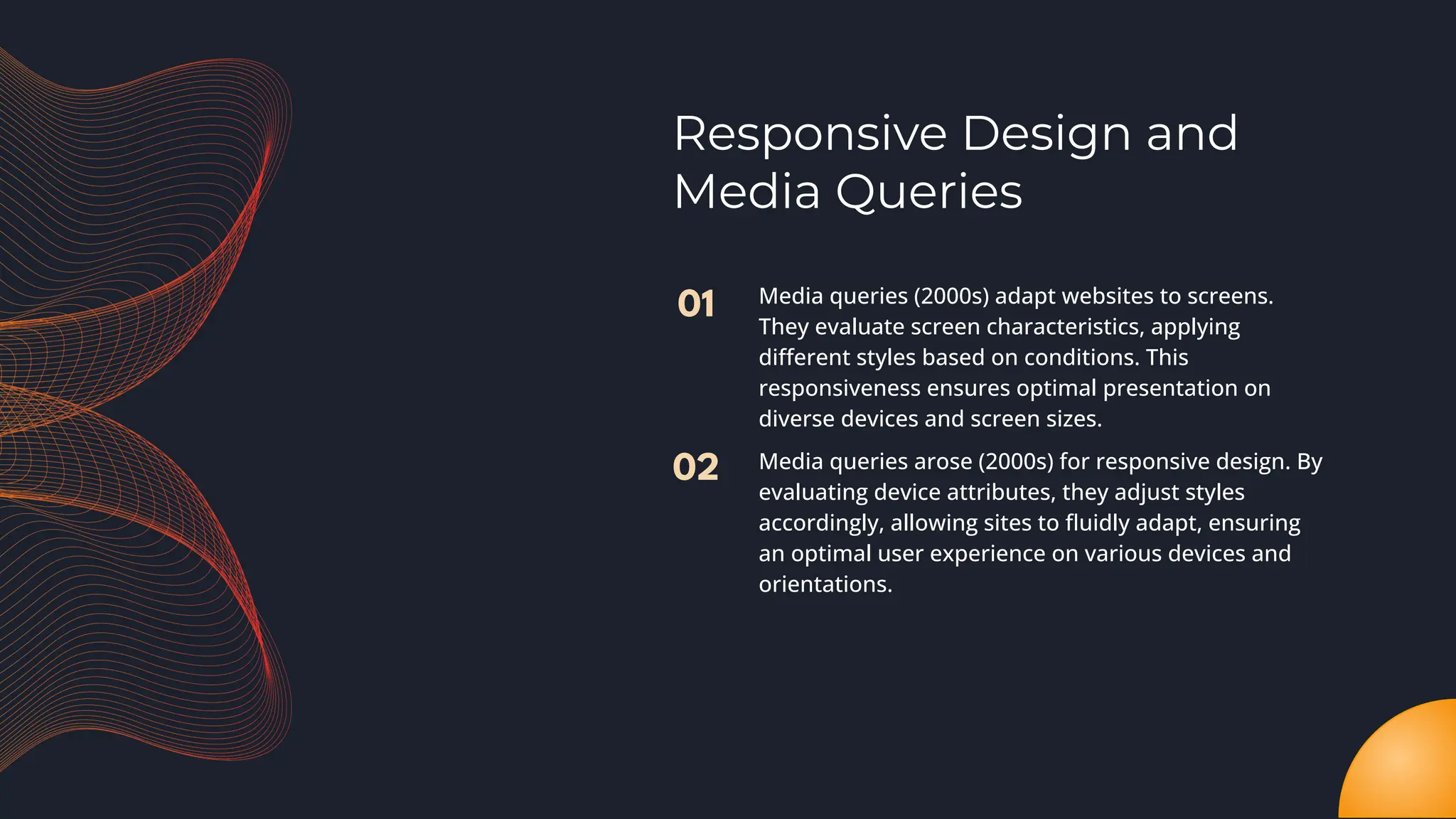 Responsive Design and Media Queries

01

Media queries (2000s) adapt websites to screens. They evaluate screen characteristics, applying different styles based on conditions. This responsiveness ensures optimal presentation on diverse devices and screen sizes.

02

Media queries arose (2000s) for responsive design. By evaluating device attributes, they adjust styles accordingly, allowing sites to fluidly adapt, ensuring an optimal user experience on various devices and orientations.